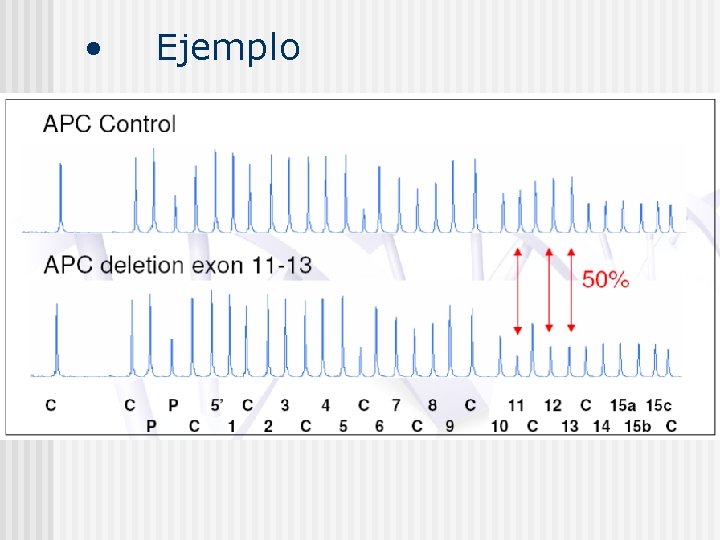 • Ejemplo

APC Control

APC deletion exon 11-13

50%

C C P 5' C 3 4 C 7 8 C 11 12 C 15a 15c
P C 1 2 C 5 6 C 9 10 C 13 14 15b C